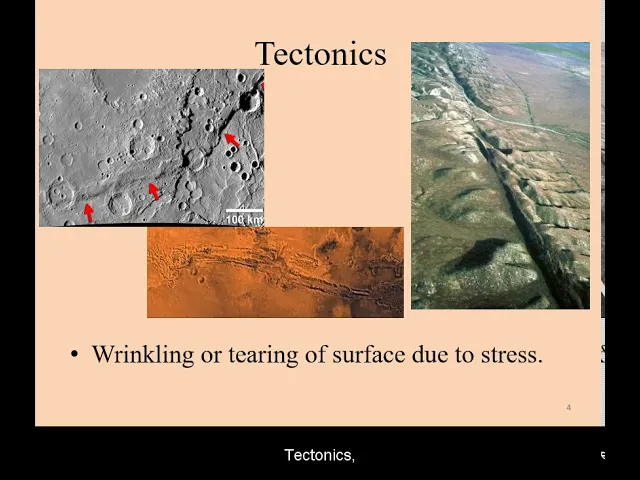 Tectonics

100 km

• Wrinkling or tearing of surface due to stress.

4

Tectonics,